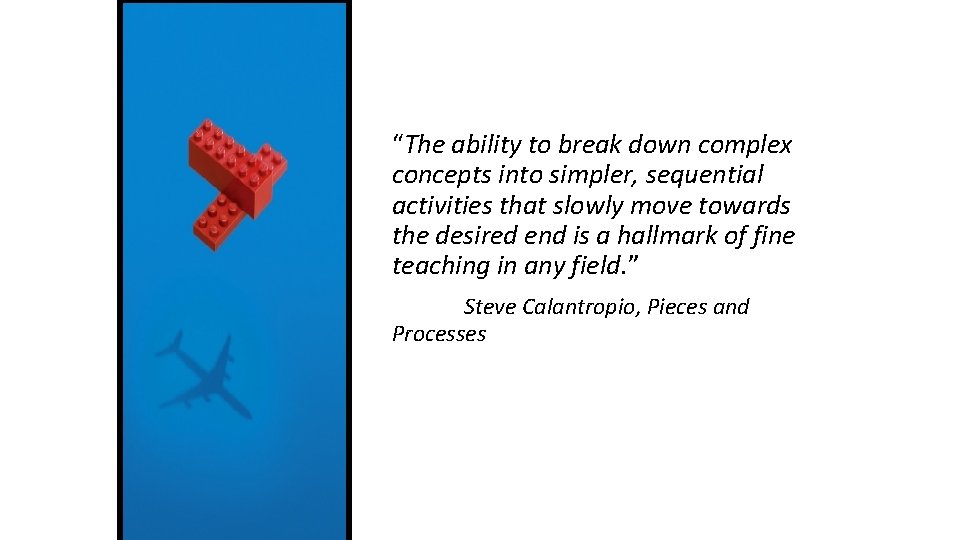 “The ability to break down complex concepts into simpler, sequential activities that slowly move towards the desired end is a hallmark of fine teaching in any field.”

Steve Calantropio, Pieces and Processes